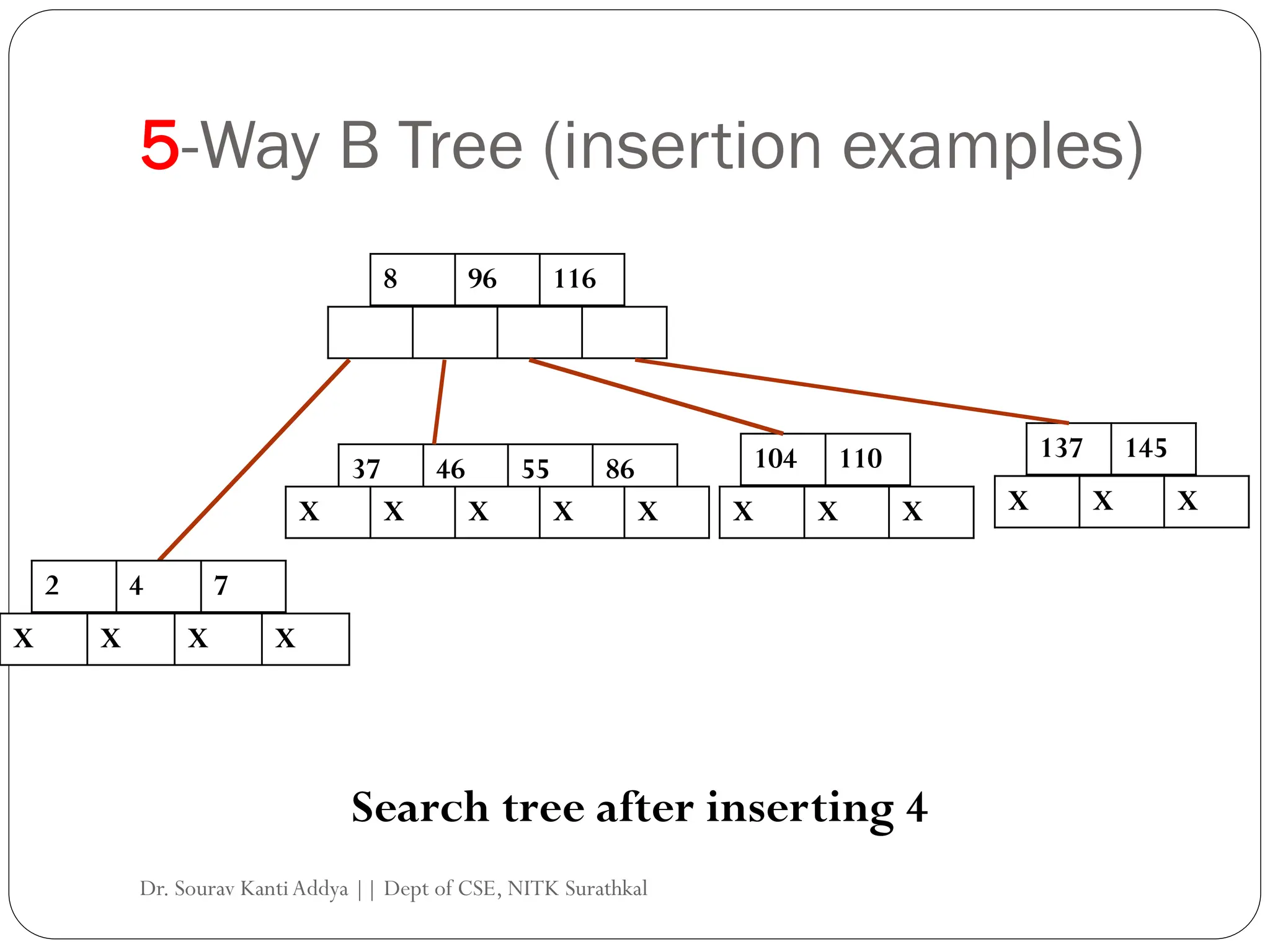 5-Way B Tree (insertion examples)

8 96 116

37 46 55 86

X X X X X

104 110

X X X

137 145

X X X

2 4 7

X X X X

Search tree after inserting 4

Dr. Sourav Kanti Addya || Dept of CSE, NITK Surathkal